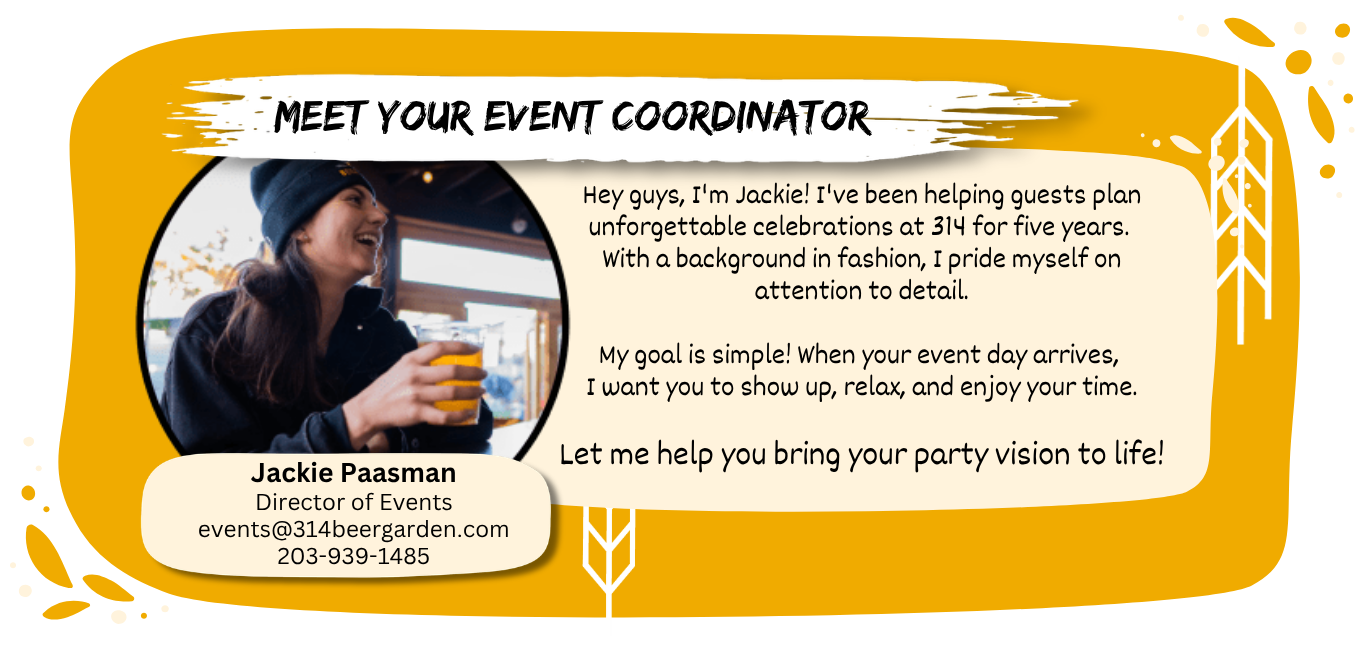 MEET YOUR EVENT COORDINATOR

Hey guys, I'm Jackie! I've been helping guests plan unforgettable celebrations at 314 for five years. With a background in fashion, I pride myself on attention to detail.

My goal is simple! When your event day arrives, I want you to show up, relax, and enjoy your time.

Let me help you bring your party vision to life!

Jackie Paasman
Director of Events
events@314beergarden.com
203-939-1485